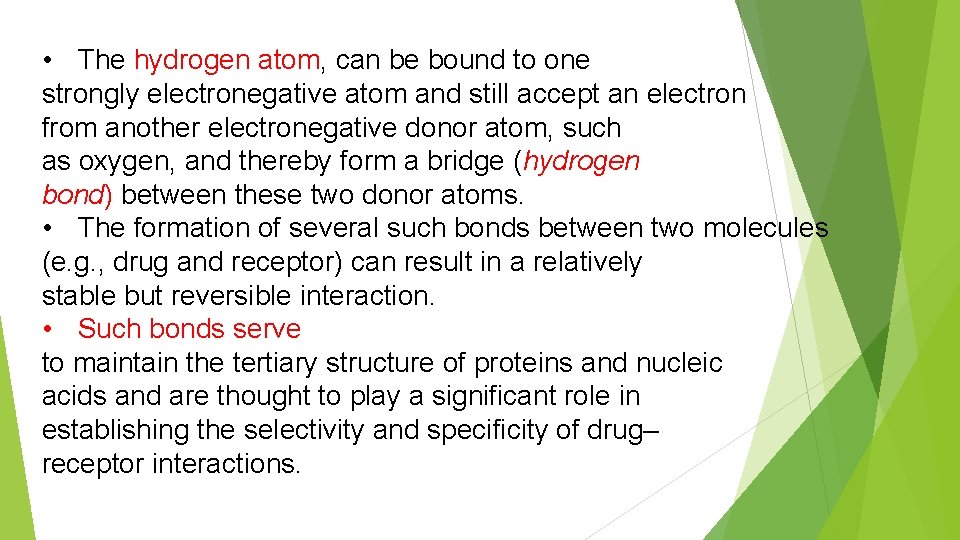 • The hydrogen atom, can be bound to one strongly electronegative atom and still accept an electron from another electronegative donor atom, such as oxygen, and thereby form a bridge (hydrogen bond) between these two donor atoms.

• The formation of several such bonds between two molecules (e.g., drug and receptor) can result in a relatively stable but reversible interaction.

• Such bonds serve to maintain the tertiary structure of proteins and nucleic acids and are thought to play a significant role in establishing the selectivity and specificity of drug–receptor interactions.